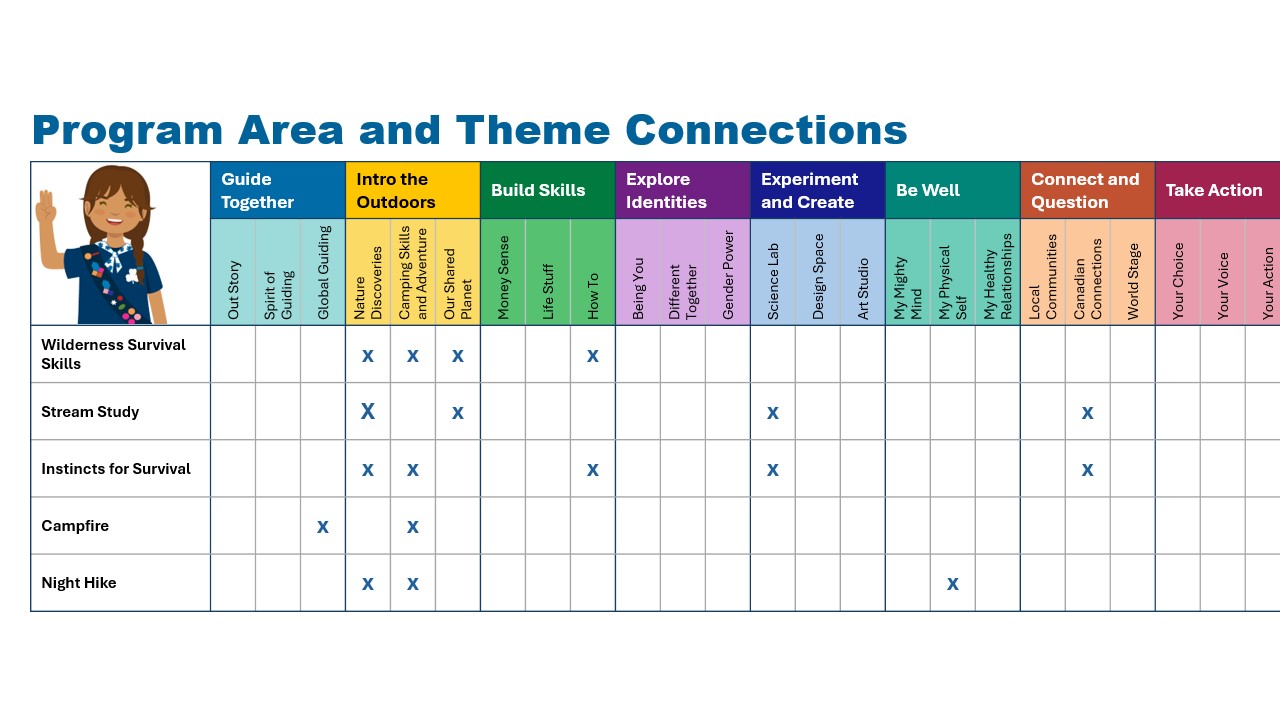 Program Area and Theme Connections

| | Guide Together | | | Intro the Outdoors | | | Build Skills | | | Explore Identities | | | Experiment and Create | | | Be Well | | | Connect and Question | | | Take Action | | |
|---|---|---|---|---|---|---|---|---|---|---|---|---|---|---|---|---|---|---|---|---|---|---|---|---|
| | Out Story | Spirit of Guiding | Global Guiding | Nature Discoveries | Camping Skills and Adventure | Our Shared Planet | Money Sense | Life Stuff | How To | Being You | Different Together | Gender Power | Science Lab | Design Space | Art Studio | My Mighty Mind | My Physical Self | My Healthy Relationships | Local Communities | Canadian Connections | World Stage | Your Choice | Your Voice | Your Action |
| Wilderness Survival Skills | | | | x | x | x | | | x | | | | | | | | | | | | | | | |
| Stream Study | | | | X | | x | | | | | | | x | | | | | | | x | | | | |
| Instincts for Survival | | | | x | x | | | | x | | | | x | | | | | | | x | | | | |
| Campfire | | | x | | x | | | | | | | | | | | | | | | | | | | |
| Night Hike | | | | x | x | | | | | | | | | | | | x | | | | | | | |